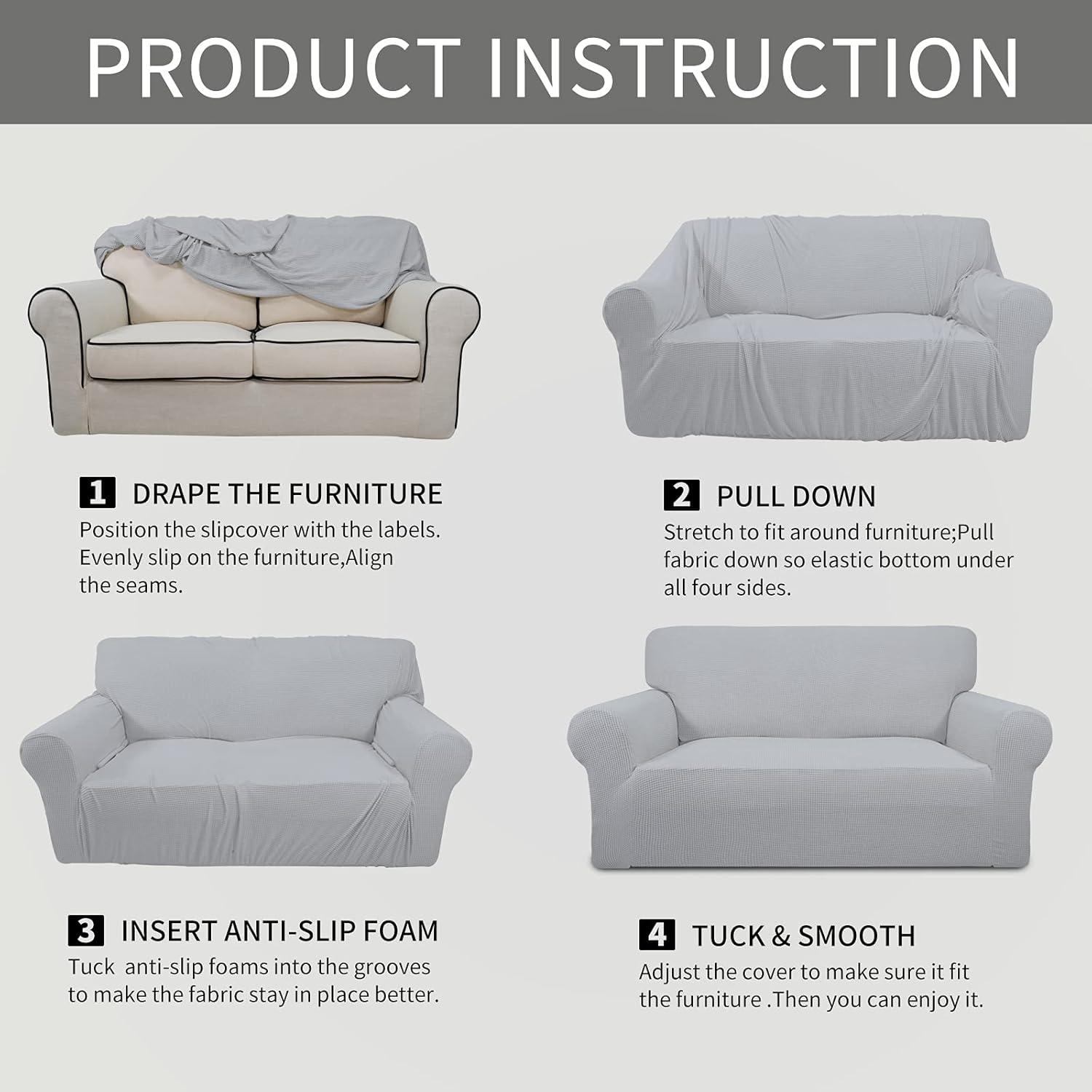 PRODUCT INSTRUCTION

1 DRAPE THE FURNITURE
Position the slipcover with the labels. Evenly slip on the furniture,Align the seams.

2 PULL DOWN
Stretch to fit around furniture;Pull fabric down so elastic bottom under all four sides.

3 INSERT ANTI-SLIP FOAM
Tuck anti-slip foams into the grooves to make the fabric stay in place better.

4 TUCK & SMOOTH
Adjust the cover to make sure it fit the furniture .Then you can enjoy it.